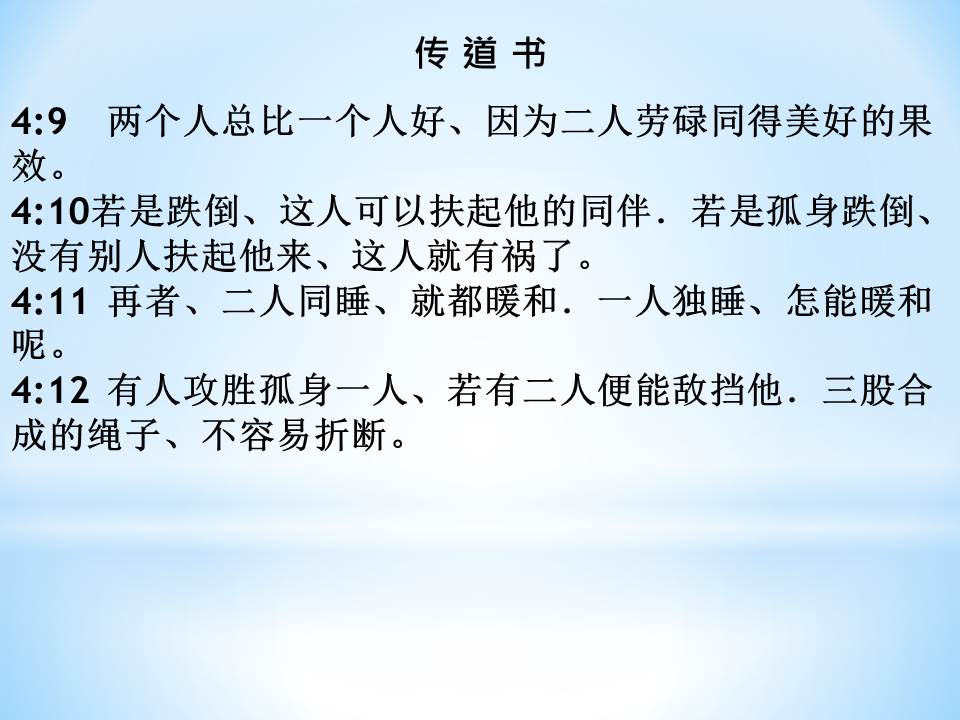 传 道 书

4:9　两个人总比一个人好、因为二人劳碌同得美好的果效。

4:10若是跌倒、这人可以扶起他的同伴．若是孤身跌倒、没有别人扶起他来、这人就有祸了。

4:11 再者、二人同睡、就都暖和．一人独睡、怎能暖和呢。

4:12 有人攻胜孤身一人、若有二人便能敌挡他．三股合成的绳子、不容易折断。